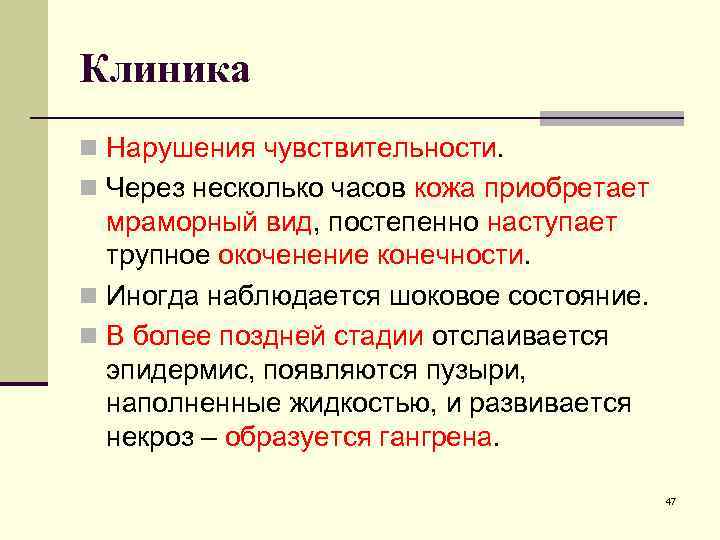 Клиника

Нарушения чувствительности.

Через несколько часов кожа приобретает мраморный вид, постепенно наступает трупное окоченение конечности.

Иногда наблюдается шоковое состояние.

В более поздней стадии отслаивается эпидермис, появляются пузыри, наполненные жидкостью, и развивается некроз – образуется гангрена.

47